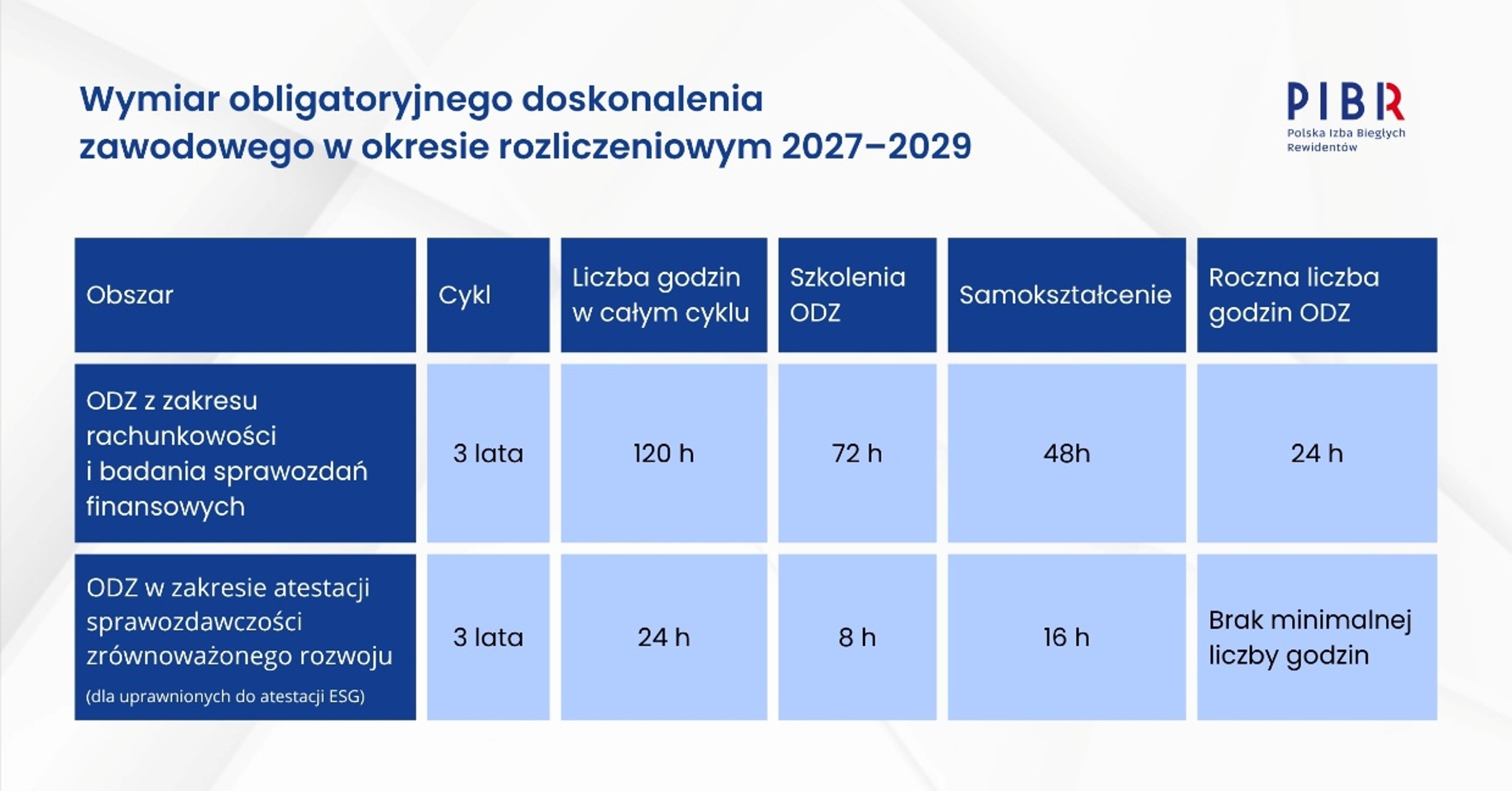 Wymiar obligatoryjnego doskonalenia zawodowego w okresie rozliczeniowym 2027–2029

PIBR
Polska Izba Biegłych Rewidentów

| Obszar | Cykl | Liczba godzin w całym cyklu | Szkolenia ODZ | Samokształcenie | Roczna liczba godzin ODZ |
|---|---|---|---|---|---|
| ODZ z zakresu rachunkowości i badania sprawozdań finansowych | 3 lata | 120 h | 72 h | 48h | 24 h |
| ODZ w zakresie atestacji sprawozdawczości zrównoważonego rozwoju (dla uprawnionych do atestacji ESG) | 3 lata | 24 h | 8 h | 16 h | Brak minimalnej liczby godzin |